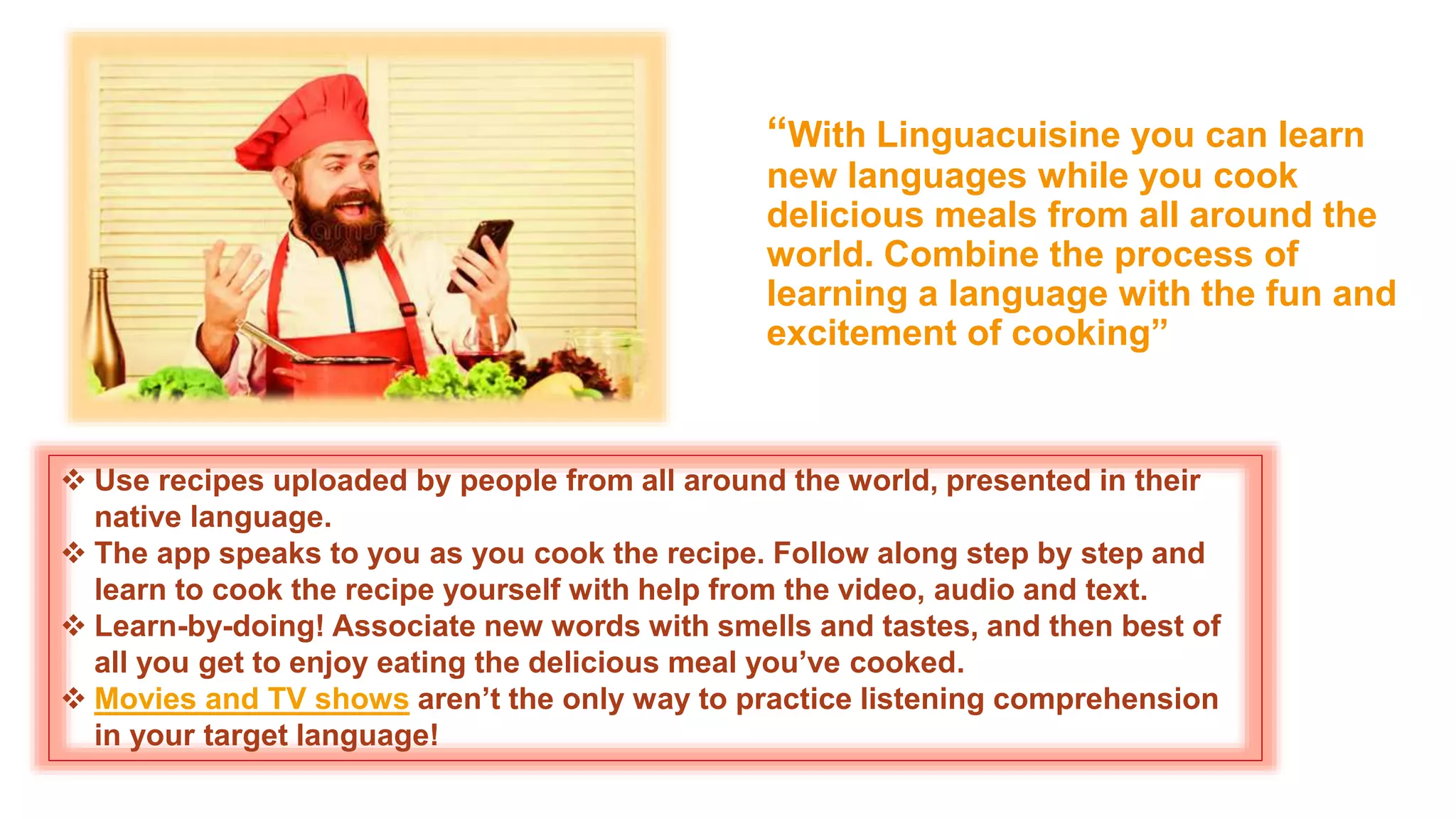 “With Linguacuisine you can learn new languages while you cook delicious meals from all around the world. Combine the process of learning a language with the fun and excitement of cooking”

❖ Use recipes uploaded by people from all around the world, presented in their native language.
❖ The app speaks to you as you cook the recipe. Follow along step by step and learn to cook the recipe yourself with help from the video, audio and text.
❖ Learn-by-doing! Associate new words with smells and tastes, and then best of all you get to enjoy eating the delicious meal you’ve cooked.
❖ Movies and TV shows aren’t the only way to practice listening comprehension in your target language!